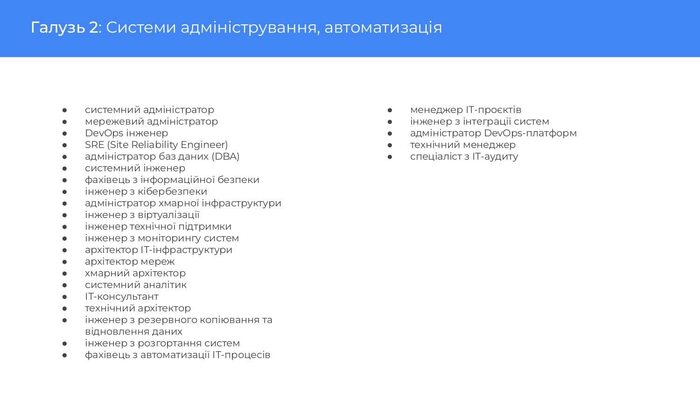 Галузь 2: Системи адміністрування, автоматизація

- системний адміністратор
- мережевий адміністратор
- DevOps інженер
- SRE (Site Reliability Engineer)
- адміністратор баз даних (DBA)
- системний інженер
- фахівець з інформаційної безпеки
- інженер з кібербезпеки
- адміністратор хмарної інфраструктури
- інженер з віртуалізації
- інженер технічної підтримки
- інженер з моніторингу систем
- архітектор IT-інфраструктури
- архітектор мереж
- хмарний архітектор
- системний аналітик
- IT-консультант
- технічний архітектор
- інженер з резервного копіювання та відновлення даних
- інженер з розгортання систем
- фахівець з автоматизації IT-процесів

- менеджер IT-проєктів
- інженер з інтеграції систем
- адміністратор DevOps-платформ
- технічний менеджер
- спеціаліст з IT-аудиту